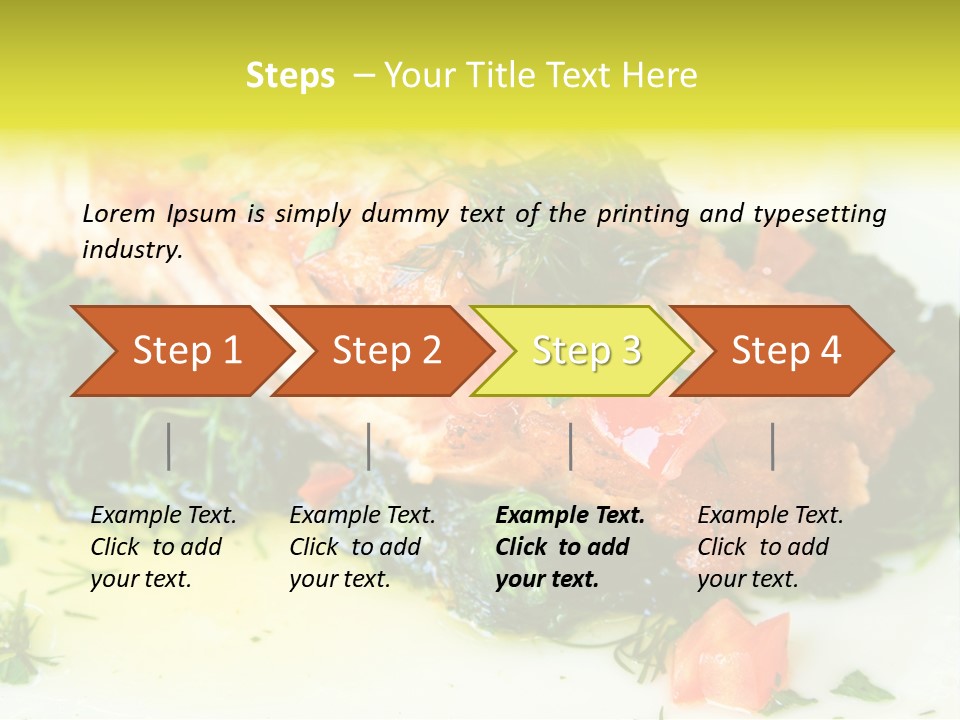 Steps – Your Title Text Here

Lorem Ipsum is simply dummy text of the printing and typesetting industry.

Step 1

Step 2

Step 3

Step 4

Example Text. Click to add your text.

Example Text. Click to add your text.

Example Text. Click to add your text.

Example Text. Click to add your text.